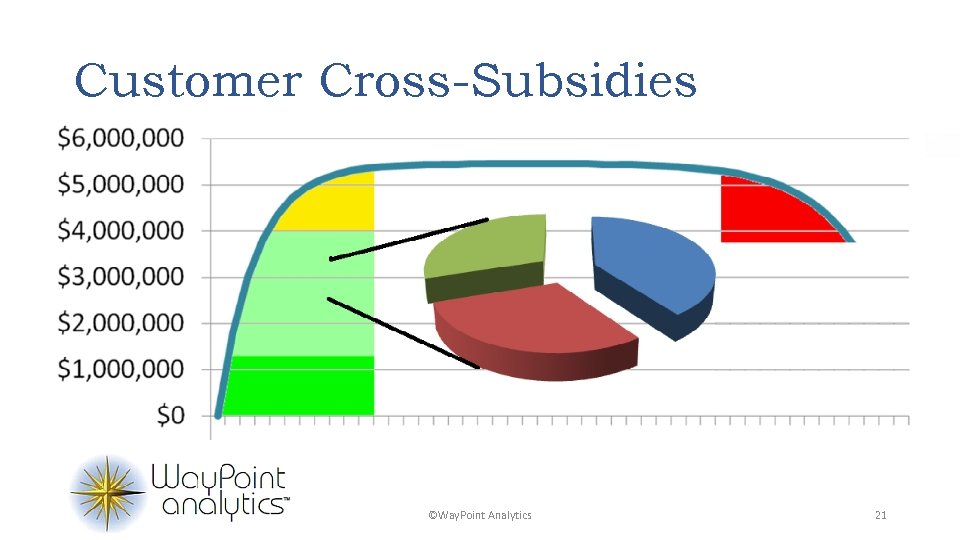 Customer Cross-Subsidies

$6,000,000
$5,000,000
$4,000,000
$3,000,000
$2,000,000
$1,000,000
$0

WayPoint analytics™

©WayPoint Analytics

21